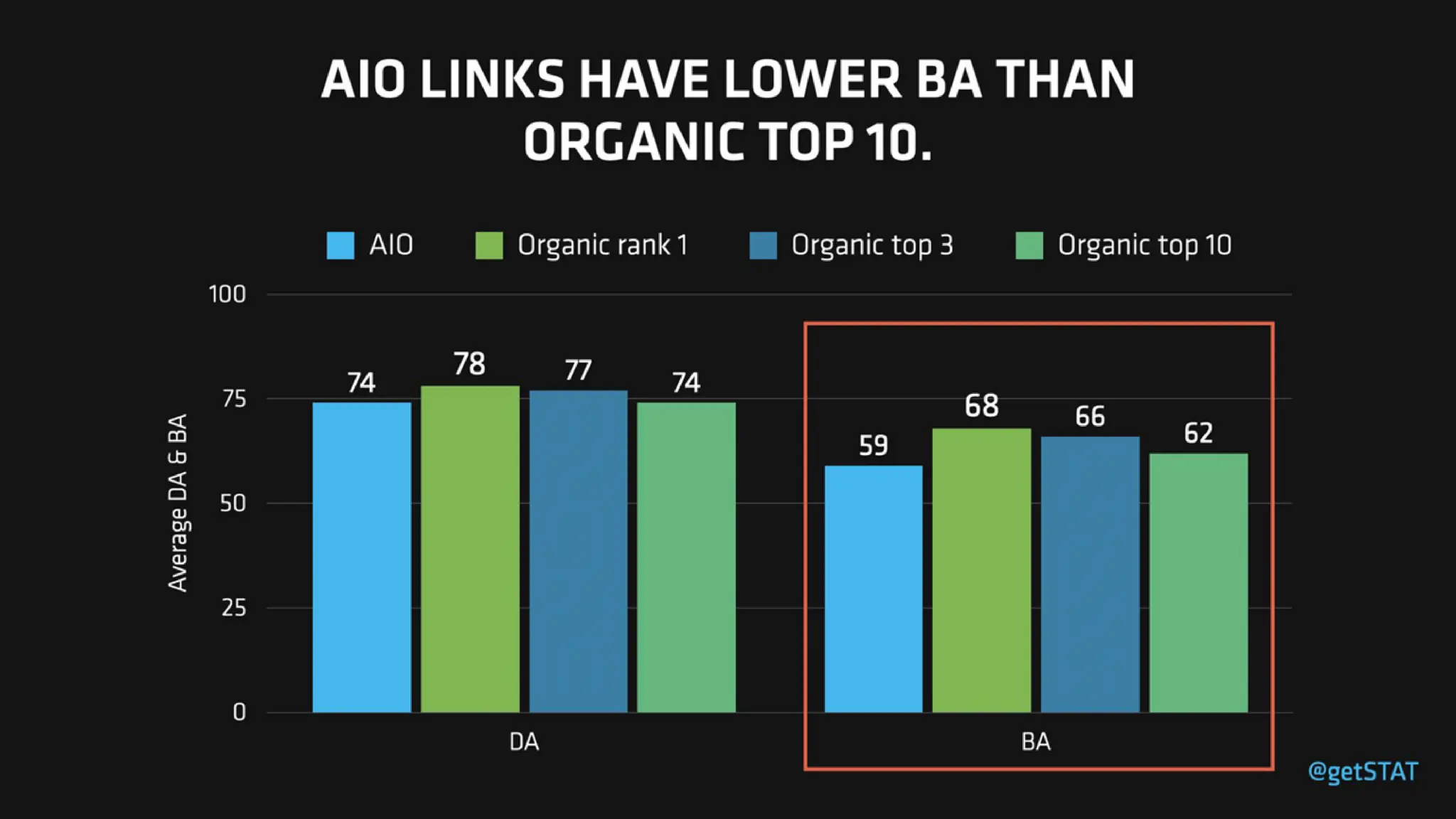 AIO LINKS HAVE LOWER BA THAN ORGANIC TOP 10.

AIO Organic rank 1 Organic top 3 Organic top 10

Average DA & BA

100
75
50
25
0

74 78 77 74
59 68 66 62

DA
BA

@getSTAT